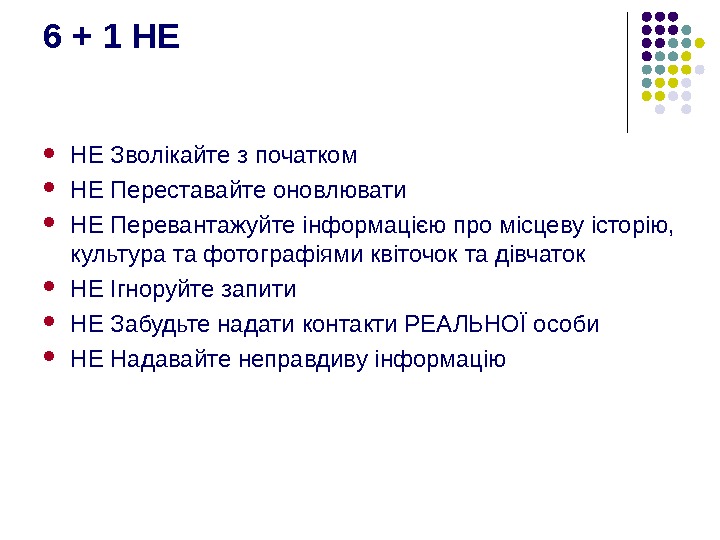 6 + 1 НЕ

- НЕ Зволікайте з початком
- НЕ Переставайте оновлювати
- НЕ Перевантажуйте інформацією про місцеву історію, культура та фотографіями квіточок та дівчаток
- НЕ Ігноруйте запити
- НЕ Забудьте надати контакти РЕАЛЬНОЇ особи
- НЕ Надавайте неправдиву інформацію